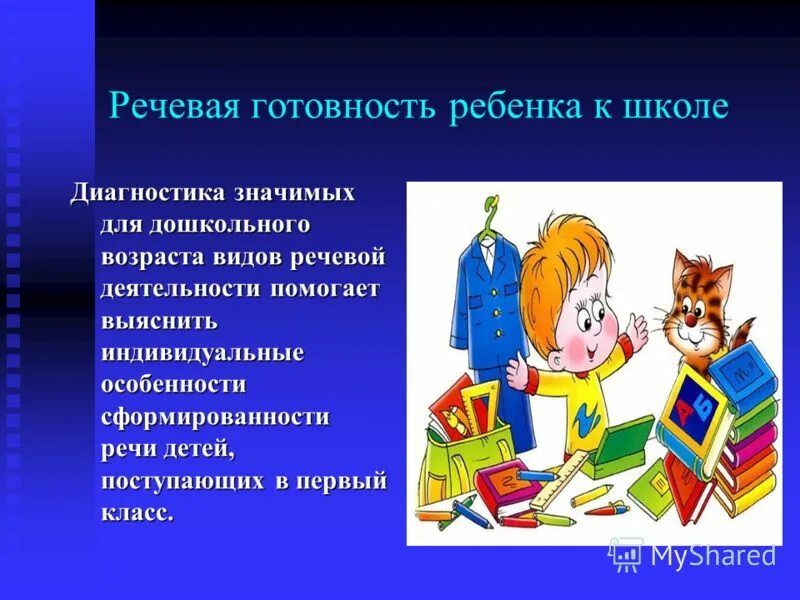 Речевая готовность ребенка к школе

Диагностика значимых для дошкольного возраста видов речевой деятельности помогает выяснить индивидуальные особенности сформированности речи детей, поступающих в первый класс.

А Б

MyShared